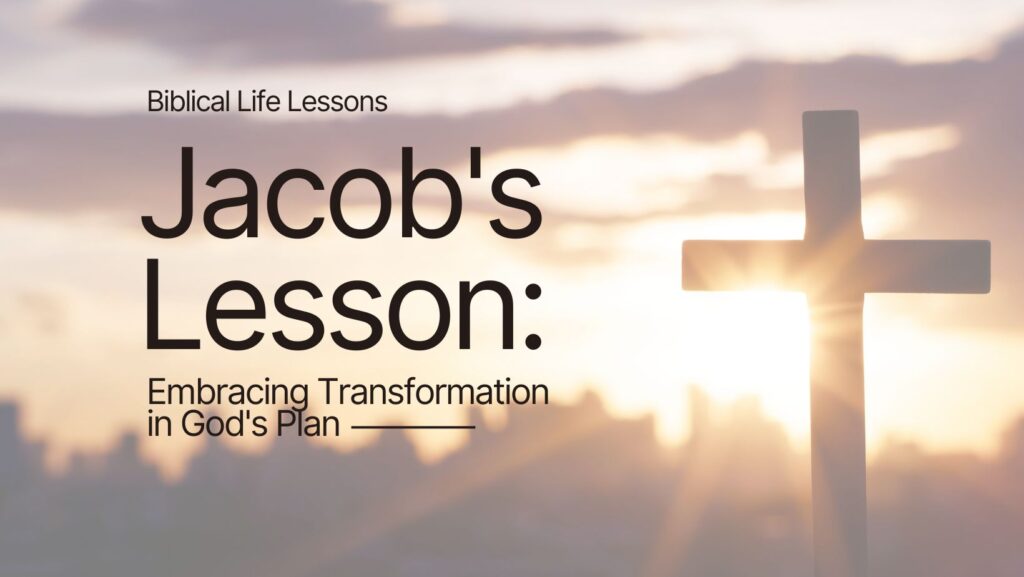 Biblical Life Lessons

Jacob's Lesson:

Embracing Transformation in God's Plan